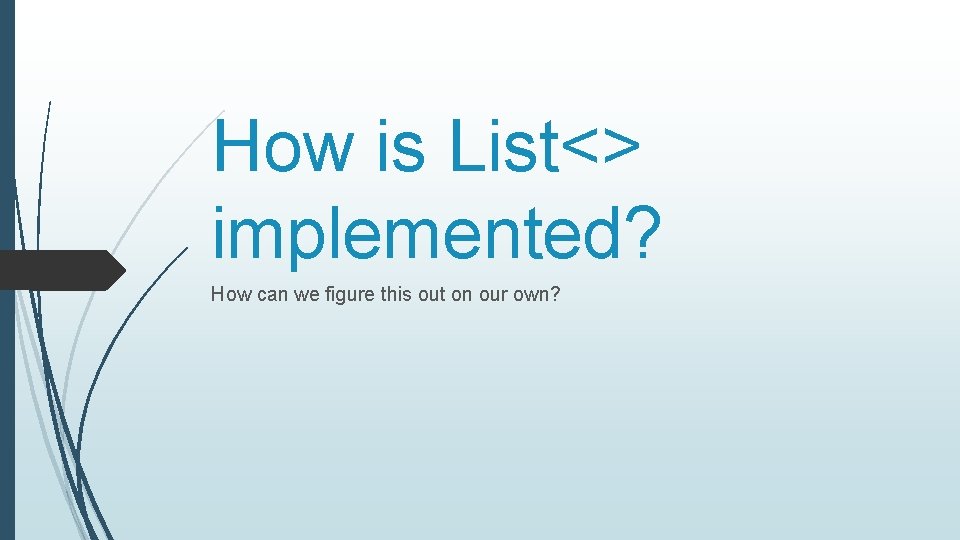 How is List<> implemented?

How can we figure this out on our own?